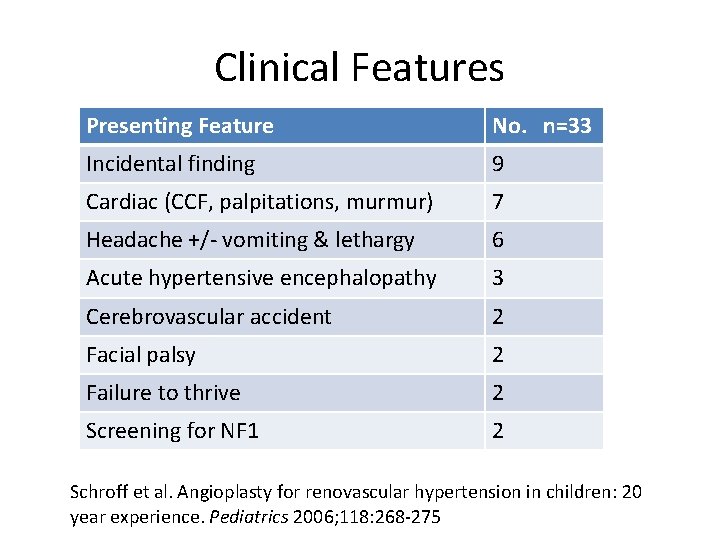 Clinical Features

| Presenting Feature | No. n=33 |
|---|---|
| Incidental finding | 9 |
| Cardiac (CCF, palpitations, murmur) | 7 |
| Headache +/- vomiting & lethargy | 6 |
| Acute hypertensive encephalopathy | 3 |
| Cerebrovascular accident | 2 |
| Facial palsy | 2 |
| Failure to thrive | 2 |
| Screening for NF1 | 2 |

Schroff et al. Angioplasty for renovascular hypertension in children: 20 year experience. Pediatrics 2006;118:268-275